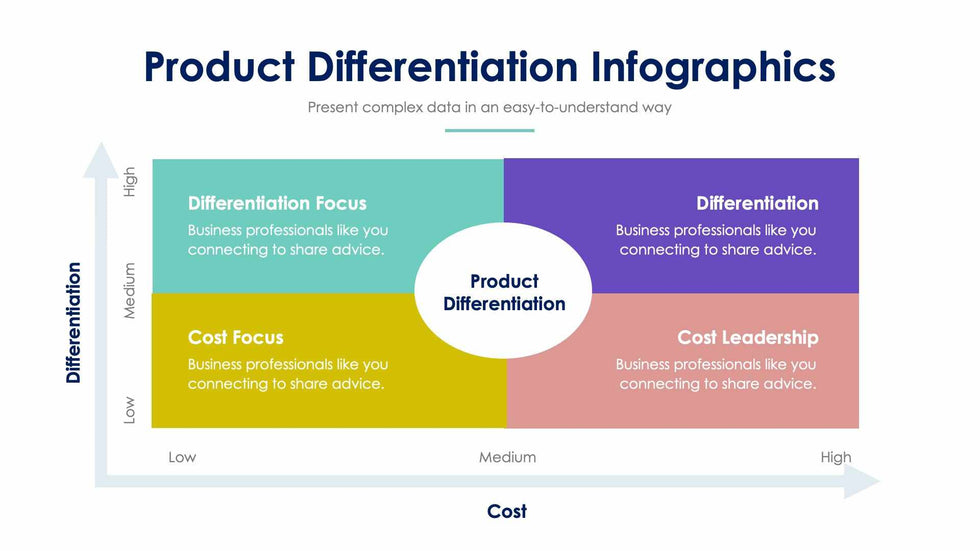 Product Differentiation Infographics

Present complex data in an easy-to-understand way

Differentiation

High

Medium

Low

Differentiation Focus

Business professionals like you connecting to share advice.

Differentiation

Business professionals like you connecting to share advice.

Product Differentiation

Cost Focus

Business professionals like you connecting to share advice.

Cost Leadership

Business professionals like you connecting to share advice.

Low

Medium

High

Cost